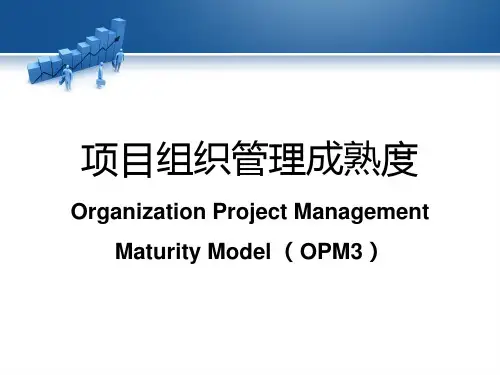 项目组织管理成熟度

Organization Project Management Maturity Model （OPM3）